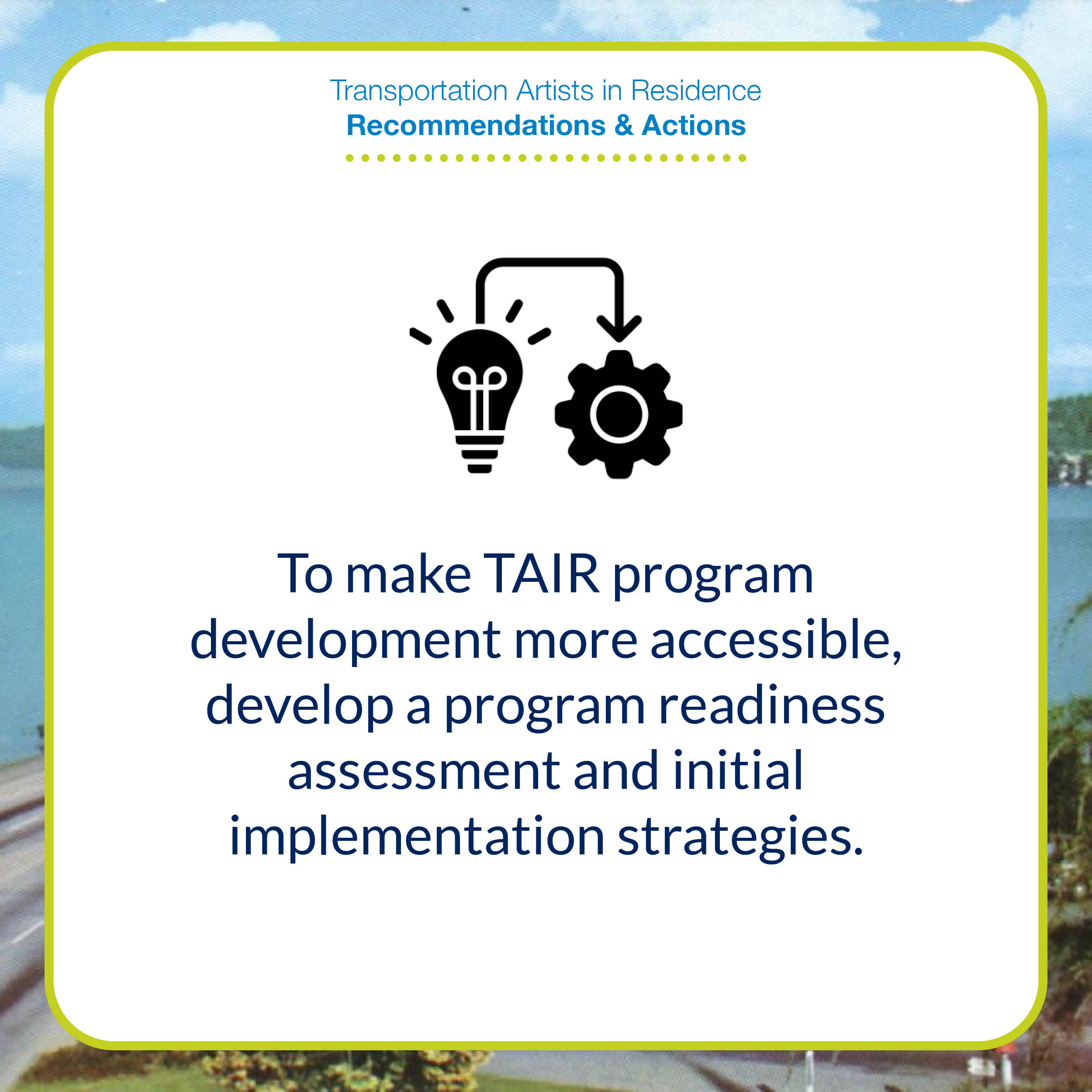 Transportation Artists in Residence
Recommendations & Actions

To make TAIR program development more accessible, develop a program readiness assessment and initial implementation strategies.